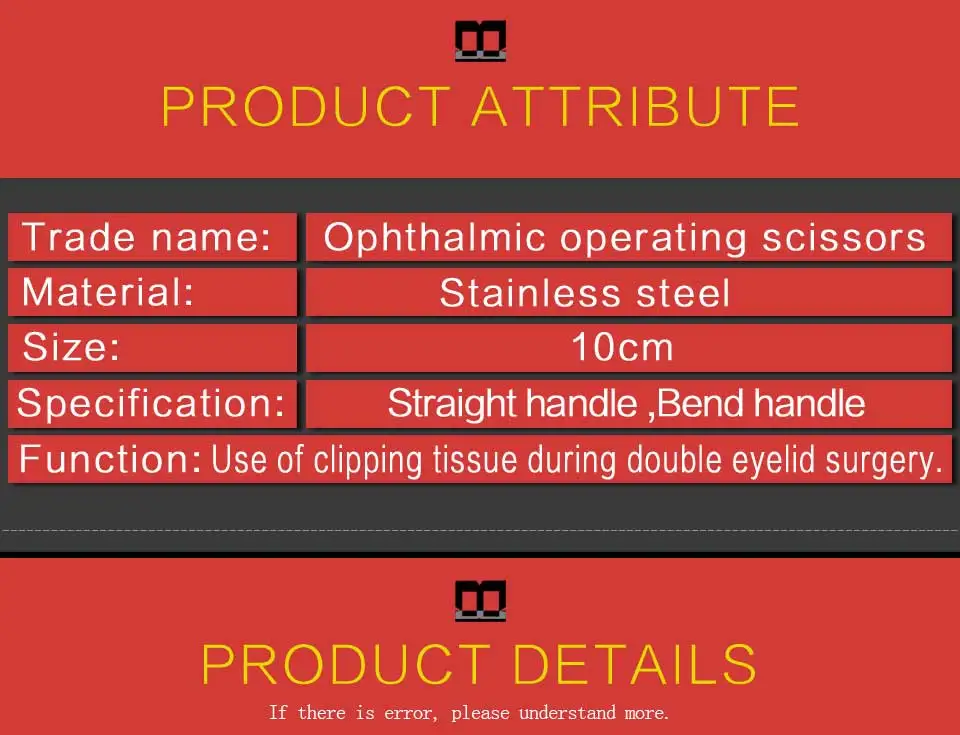 PRODUCT ATTRIBUTE

| Trade name: | Ophthalmic operating scissors |
|---|---|
| Material: | Stainless steel |
| Size: | 10cm |
| Specification: | Straight handle ,Bend handle |

Function: Use of clipping tissue during double eyelid surgery.

PRODUCT DETAILS

If there is error, please understand more.